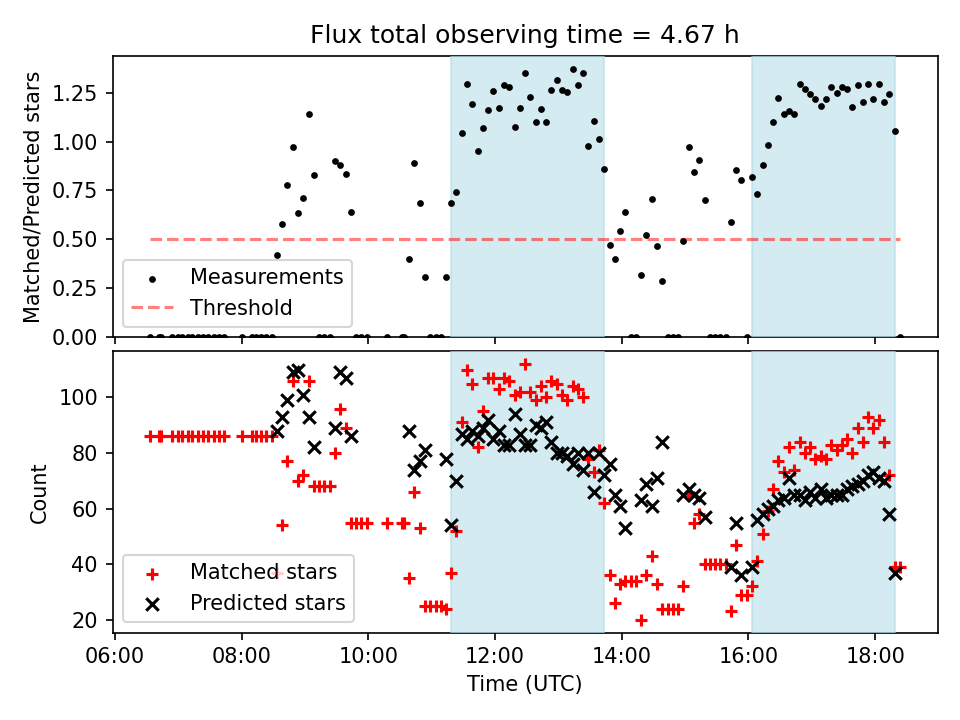 Flux total observing time = 4.67 h

Matched/Predicted stars

1.25
1.00
0.75
0.50
0.25
0.00

Measurements
Threshold

Count

100
80
60
40
20

Matched stars
Predicted stars

06:00 08:00 10:00 12:00 14:00 16:00 18:00

Time (UTC)